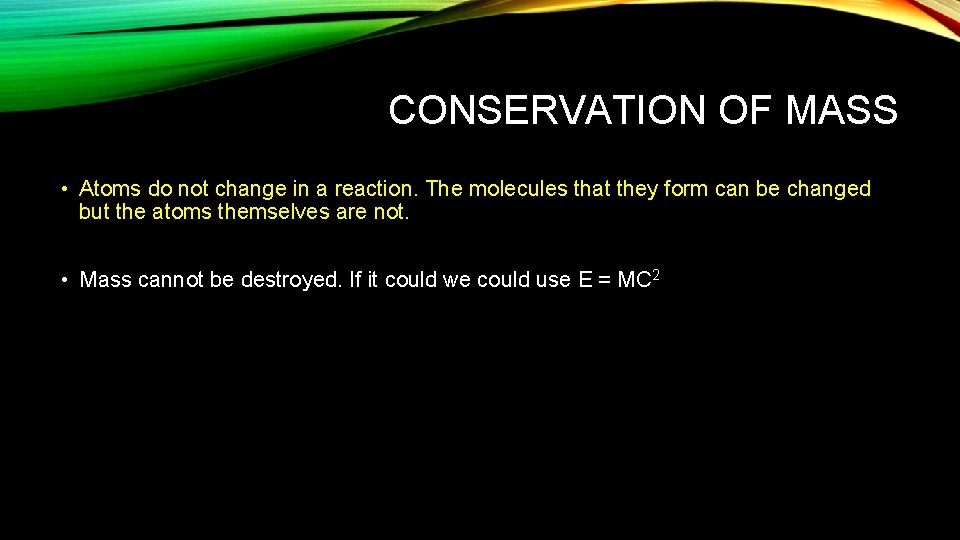 CONSERVATION OF MASS

• Atoms do not change in a reaction. The molecules that they form can be changed but the atoms themselves are not.

• Mass cannot be destroyed. If it could we could use $E = MC^2$